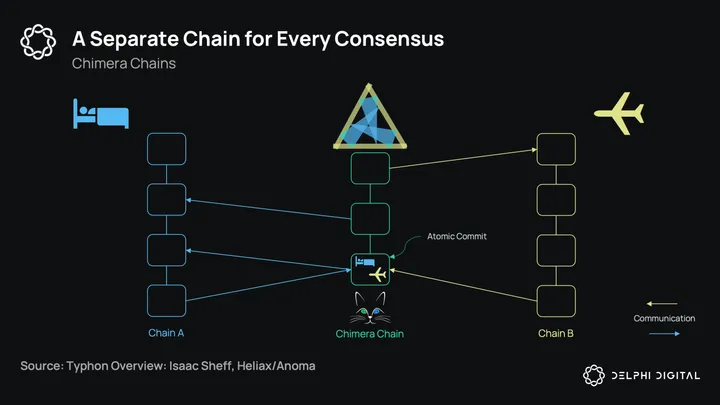 A Separate Chain for Every Consensus

Chimera Chains

Atomic Commit

Chain A

Chimera Chain

Chain B

Communication

Source: Typhon Overview: Isaac Sheff, Heliax/Anoma

DELPHI DIGITAL